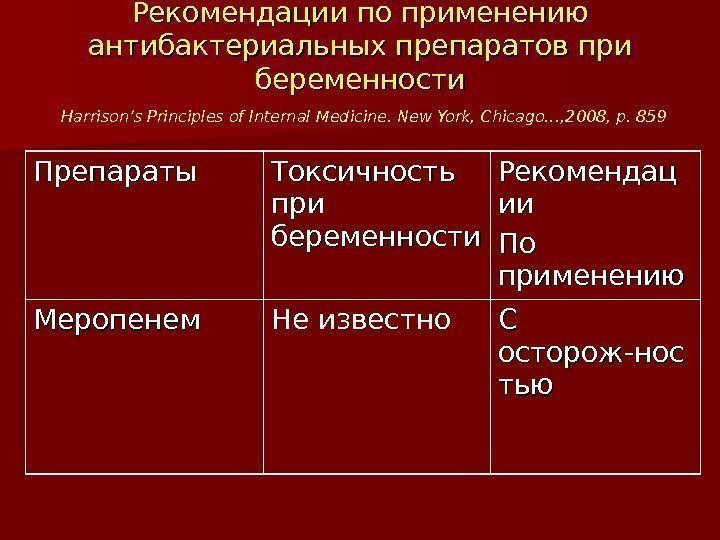 Рекомендации по применению антибактериальных препаратов при беременности

Harrison's Principles of Internal Medicine. New York, Chicago...,2008, p. 859

| Препараты | Токсичность при беременности | Рекомендации По применению |
|---|---|---|
| Меропенем | Не известно | С осторож-ностью |